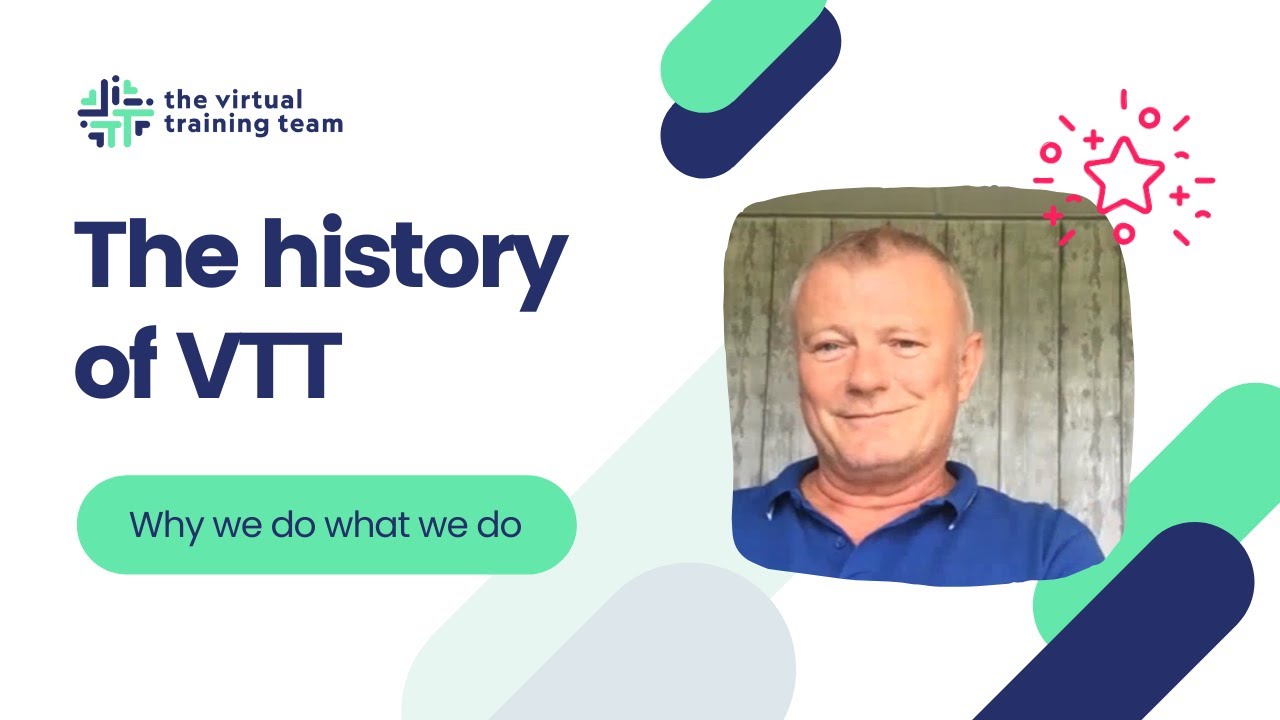 the virtual training team

The history of VTT

Why we do what we do